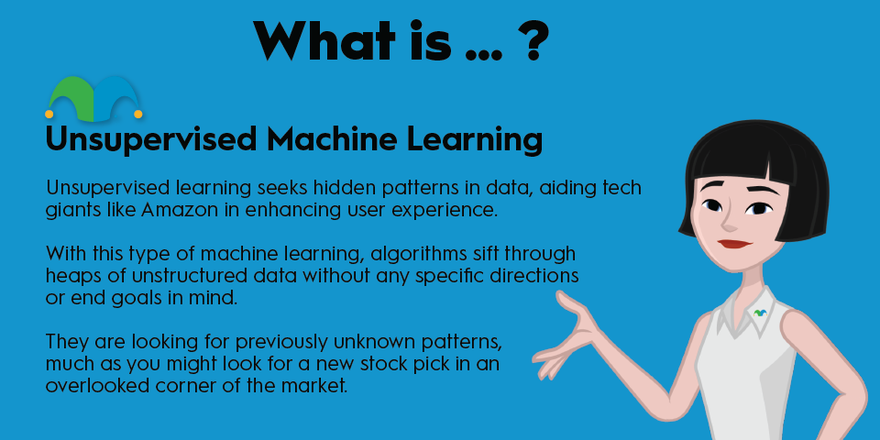 What is ... ?

Unsupervised Machine Learning

Unsupervised learning seeks hidden patterns in data, aiding tech giants like Amazon in enhancing user experience.

With this type of machine learning, algorithms sift through heaps of unstructured data without any specific directions or end goals in mind.

They are looking for previously unknown patterns, much as you might look for a new stock pick in an overlooked corner of the market.